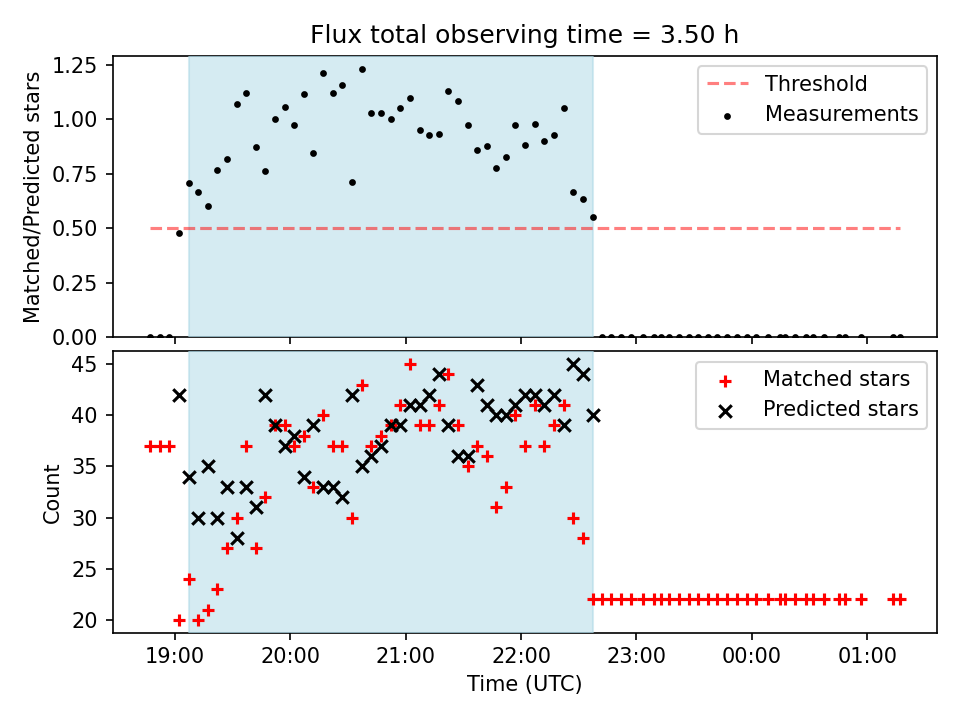 Flux total observing time = 3.50 h

Matched/Predicted stars

1.25
1.00
0.75
0.50
0.25
0.00

Threshold
Measurements

Count

45
40
35
30
25
20

Matched stars
Predicted stars

19:00
20:00
21:00
22:00
23:00
00:00
01:00

Time (UTC)